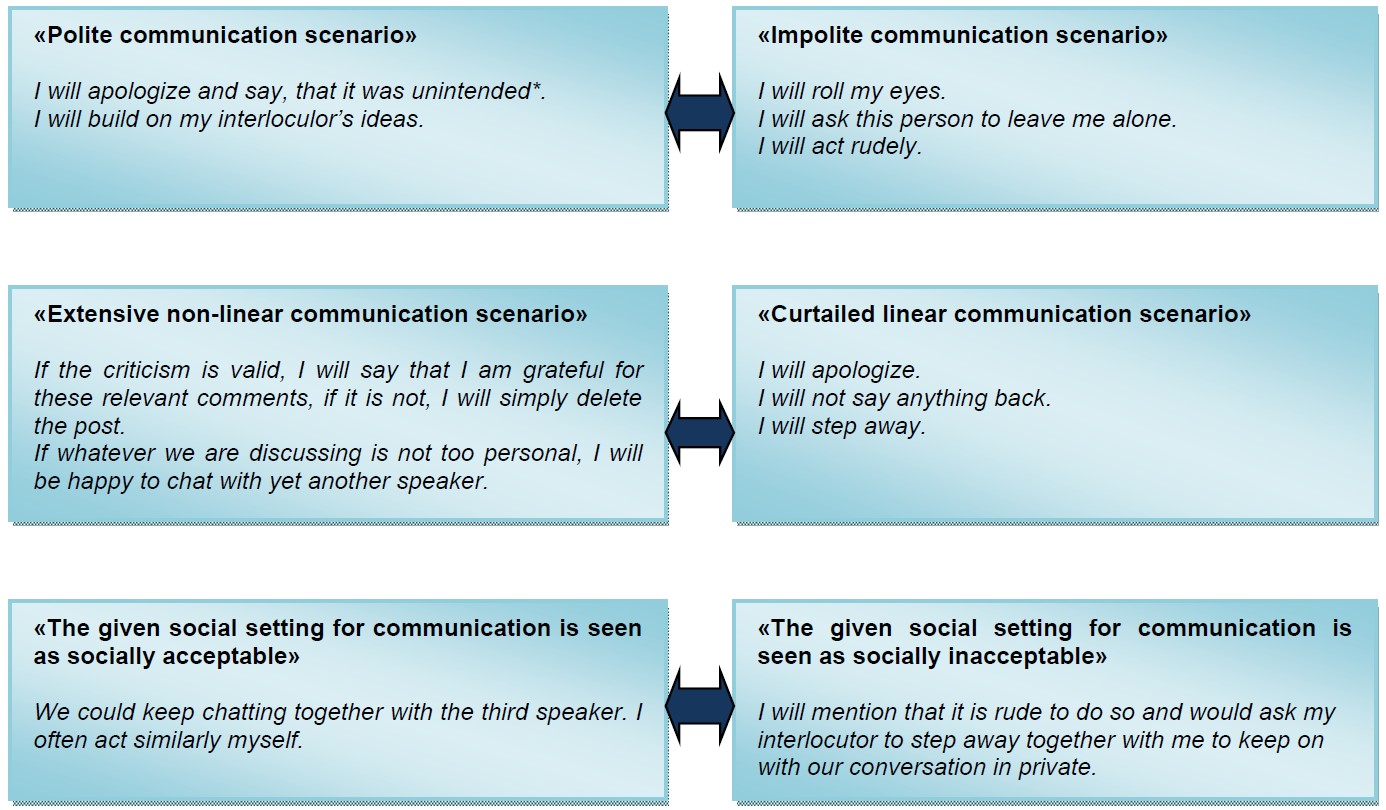 «Polite communication scenario»

I will apologize and say, that it was unintended*.
I will build on my interloculor's ideas.

«Impolite communication scenario»

I will roll my eyes.
I will ask this person to leave me alone.
I will act rudely.

«Extensive non-linear communication scenario»

If the criticism is valid, I will say that I am grateful for these relevant comments, if it is not, I will simply delete the post.
If whatever we are discussing is not too personal, I will be happy to chat with yet another speaker.

«Curtailed linear communication scenario»

I will apologize.
I will not say anything back.
I will step away.

«The given social setting for communication is seen as socially acceptable»

We could keep chatting together with the third speaker. I often act similarly myself.

«The given social setting for communication is seen as socially inacceptable»

I will mention that it is rude to do so and would ask my interlocutor to step away together with me to keep on with our conversation in private.